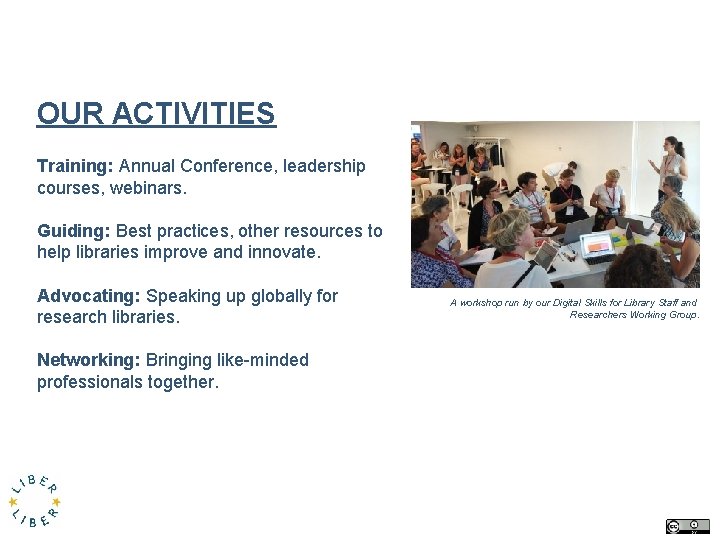 OUR ACTIVITIES

Training: Annual Conference, leadership courses, webinars.

Guiding: Best practices, other resources to help libraries improve and innovate.

Advocating: Speaking up globally for research libraries.

Networking: Bringing like-minded professionals together.

A workshop run by our Digital Skills for Library Staff and Researchers Working Group.

LIBER LIBER

cc BY